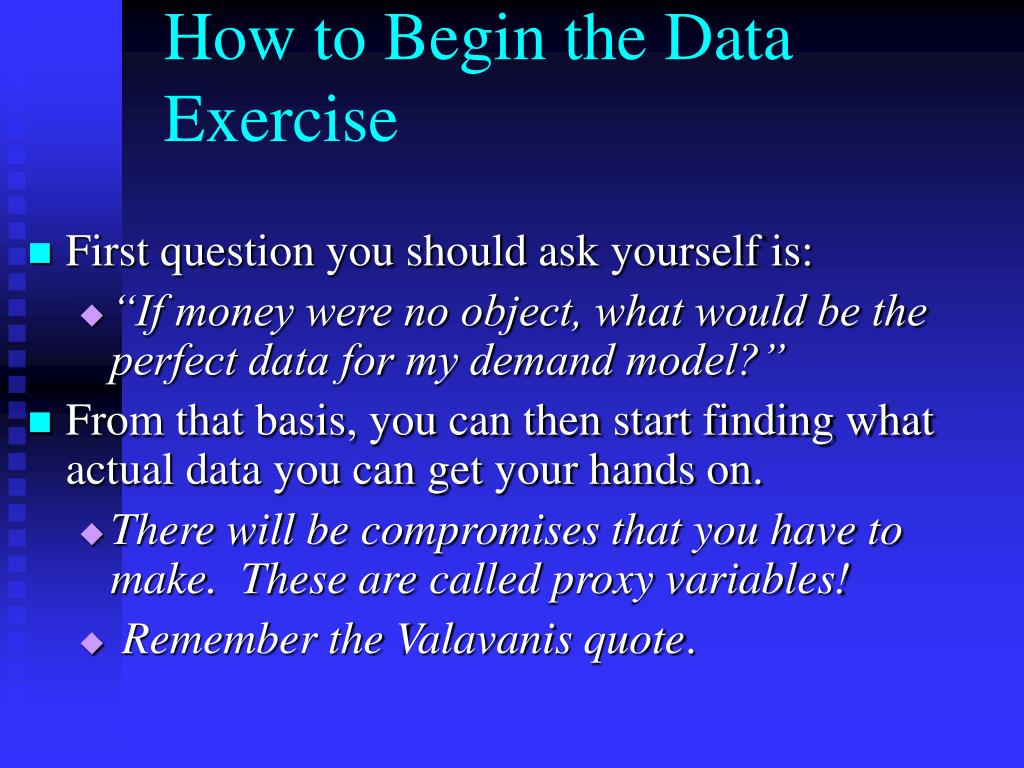 How to Begin the Data Exercise

First question you should ask yourself is:

“If money were no object, what would be the perfect data for my demand model?”

From that basis, you can then start finding what actual data you can get your hands on.

There will be compromises that you have to make. These are called proxy variables!

Remember the Valavanis quote.